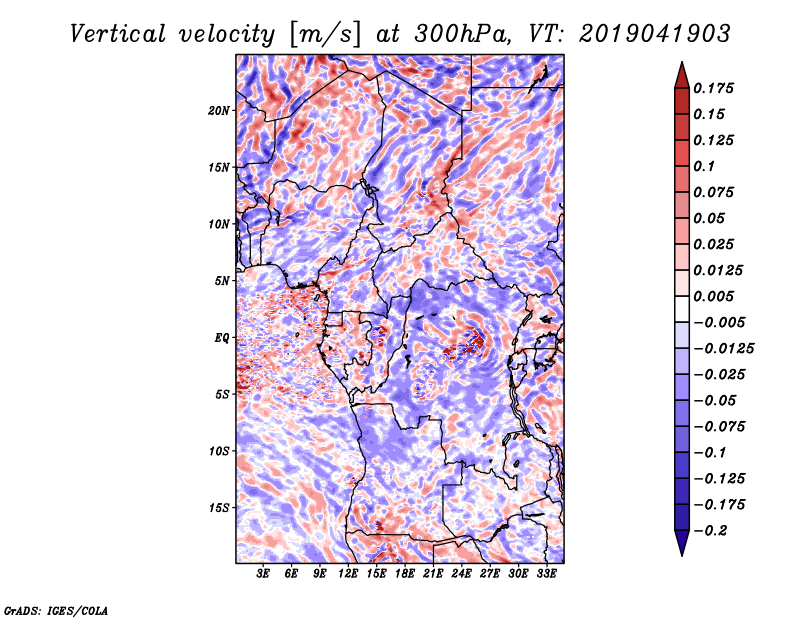 Vertical velocity [m/s] at 300hPa, VT: 2019041903

20N
15N
10N
5N
EQ
5S
10S
15S

3E 6E 9E 12E 15E 18E 21E 24E 27E 30E 33E

0.175
0.15
0.125
0.1
0.075
0.05
0.025
0.0125
0.005
−0.005
−0.0125
−0.025
−0.05
−0.075
−0.1
−0.125
−0.175
−0.2

GrADS: IGES/COLA